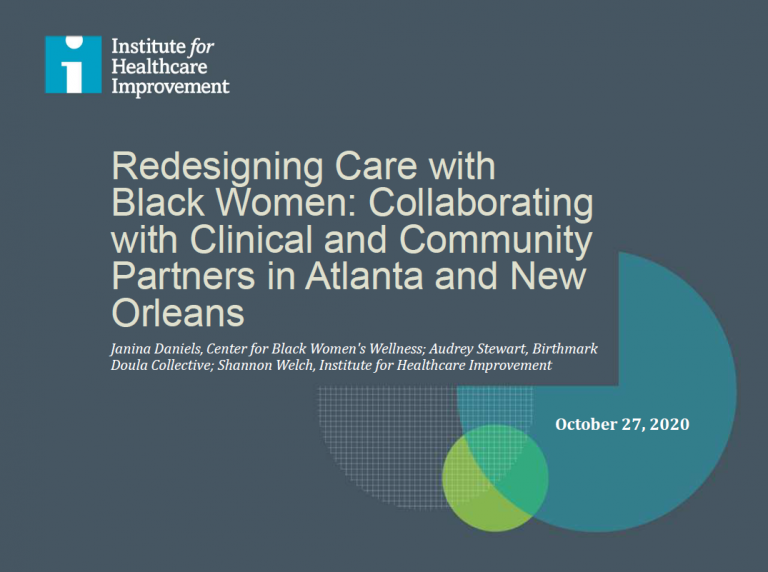 Institute for Healthcare Improvement

Redesigning Care with Black Women: Collaborating with Clinical and Community Partners in Atlanta and New Orleans

Janina Daniels, Center for Black Women's Wellness; Audrey Stewart, Birthmark Doula Collective; Shannon Welch, Institute for Healthcare Improvement

October 27, 2020